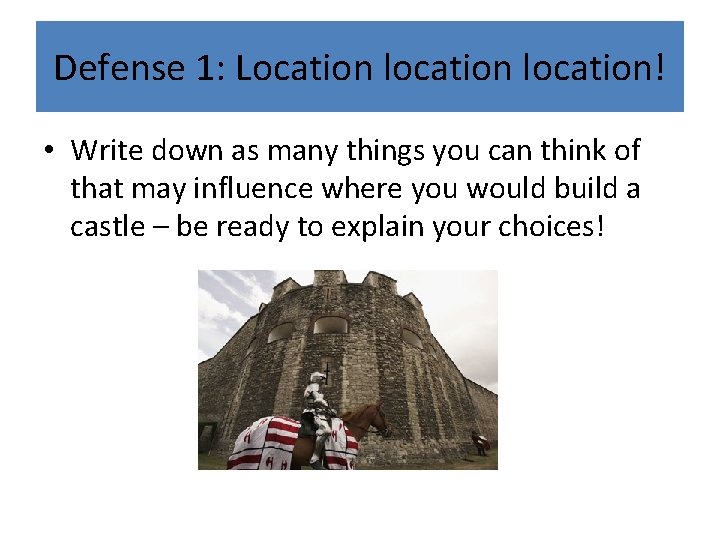 Defense 1: Location location location!

• Write down as many things you can think of that may influence where you would build a castle – be ready to explain your choices!